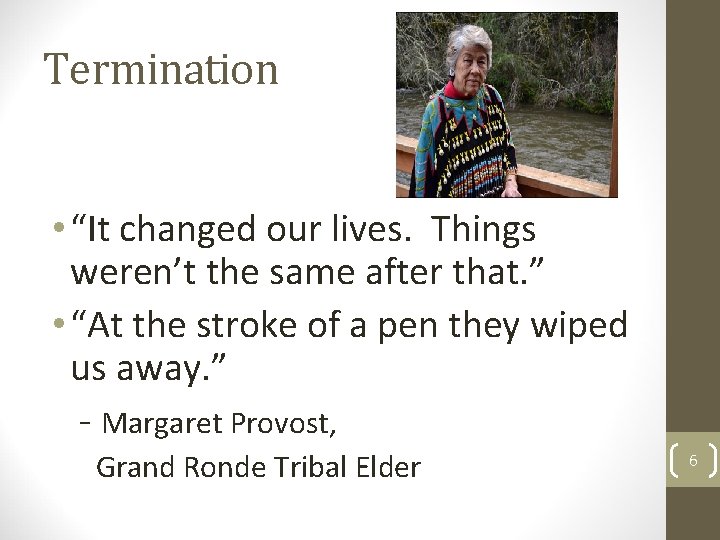 Termination

• “It changed our lives. Things weren’t the same after that.”

• “At the stroke of a pen they wiped us away.”

– Margaret Provost,
Grand Ronde Tribal Elder

6